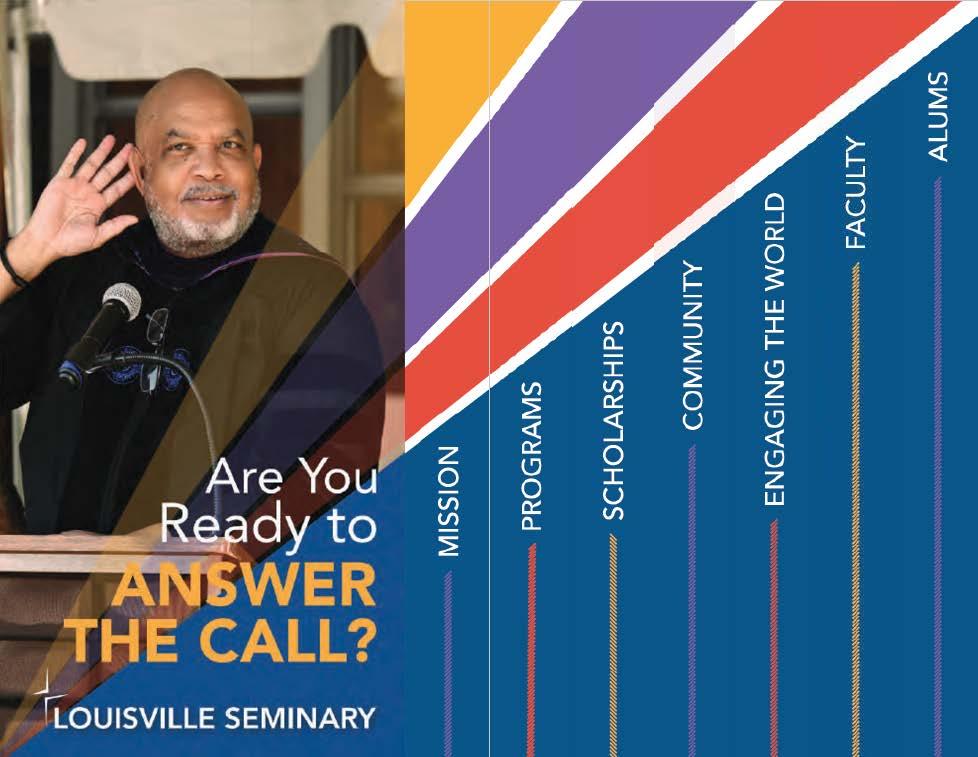 Are You Ready to ANSWER THE CALL?

LOUISVILLE SEMINARY

MISSION

PROGRAMS

SCHOLARSHIPS

COMMUNITY

ENGAGING THE WORLD

FACULTY

ALUMS